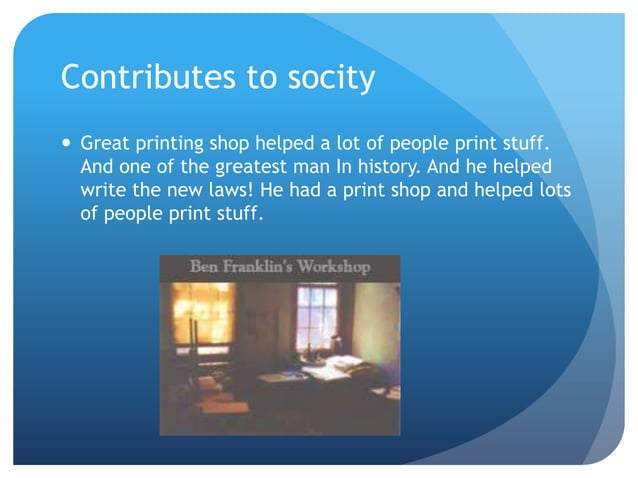 Contributes to socity

• Great printing shop helped a lot of people print stuff. And one of the greatest man In history. And he helped write the new laws! He had a print shop and helped lots of people print stuff.

Ben Franklin's Workshop